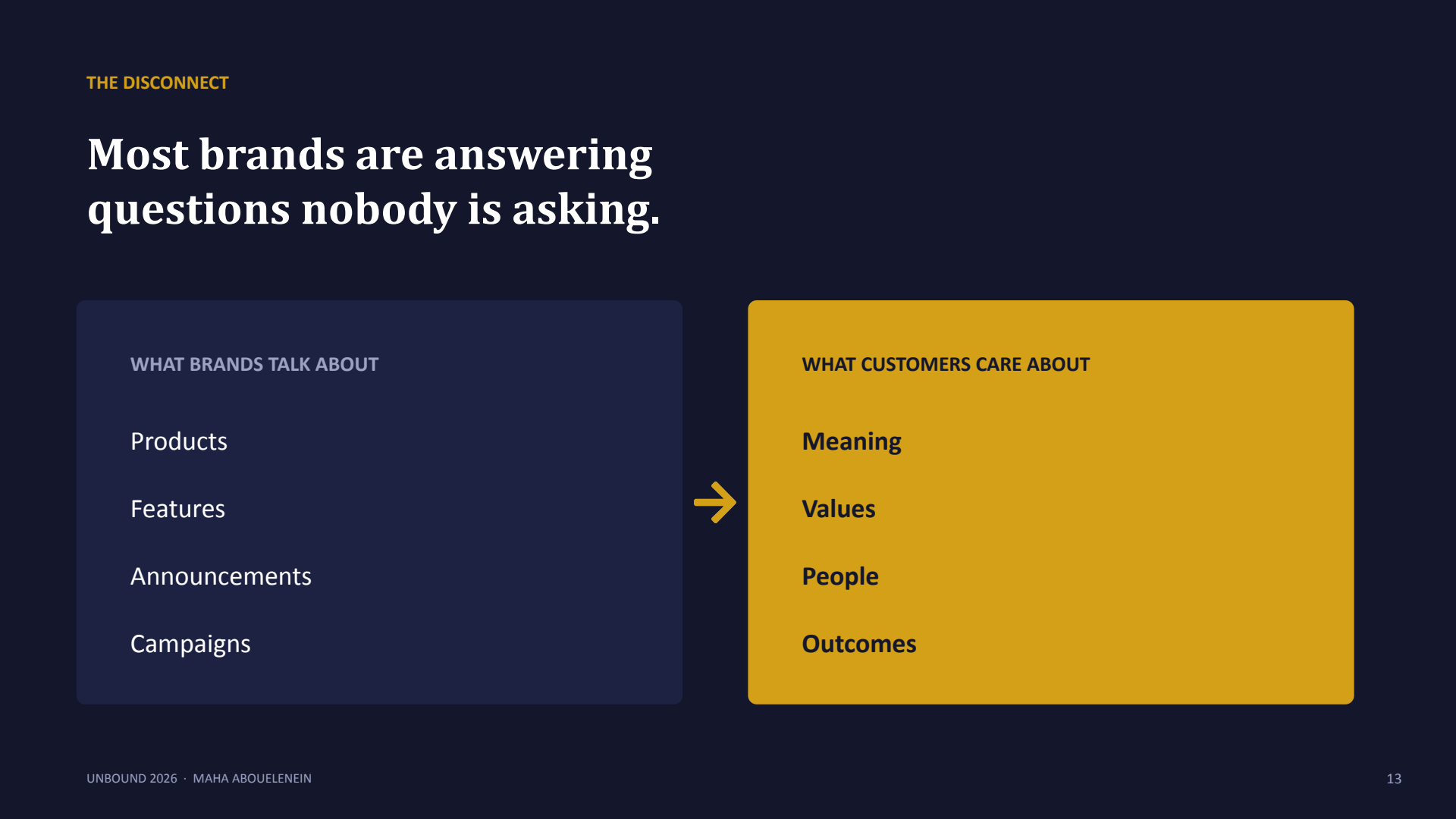 THE DISCONNECT

Most brands are answering questions nobody is asking.

WHAT BRANDS TALK ABOUT

Products

Features

Announcements

Campaigns

WHAT CUSTOMERS CARE ABOUT

Meaning

Values

People

Outcomes

UNBOUND 2026 · MAHA ABOUELENEIN

13